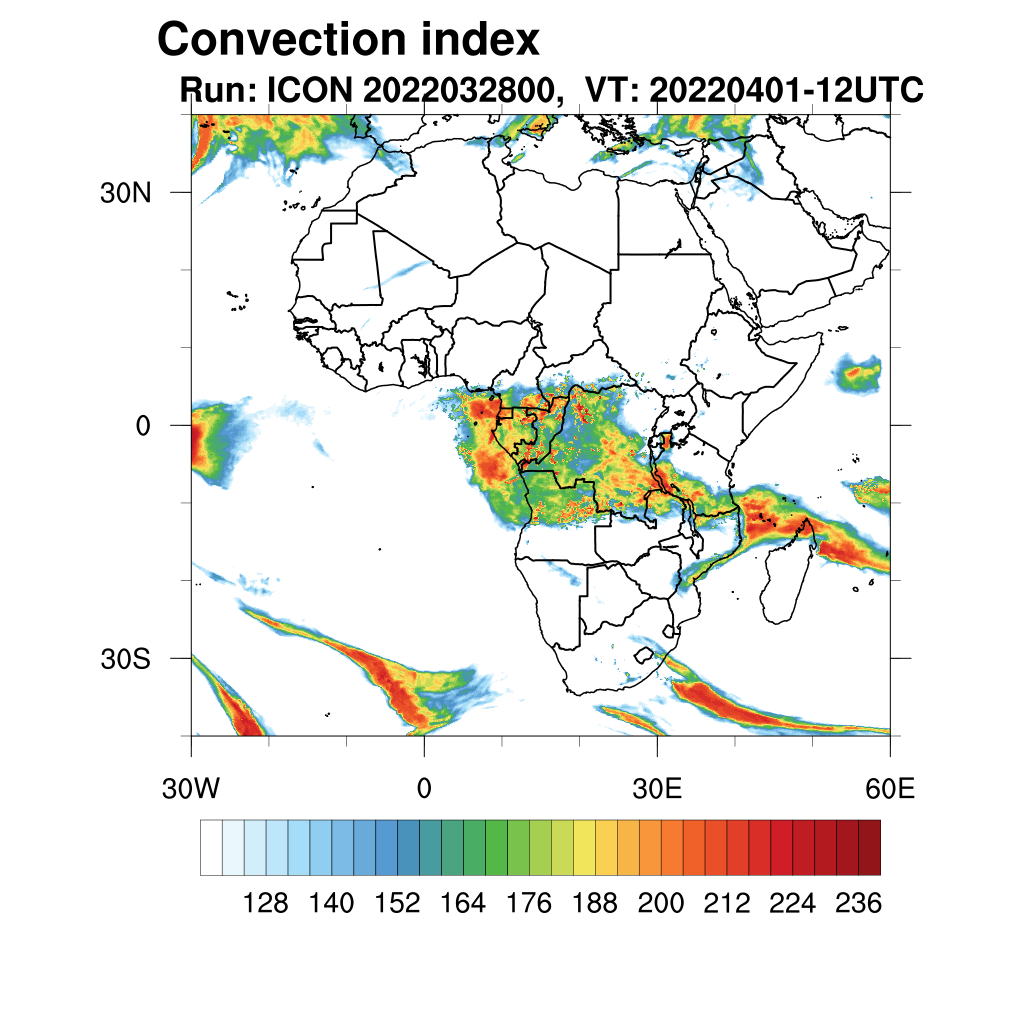 Convection index
Run: ICON 2022032800, VT: 20220401-12UTC

30N
0
30S
30W
0
30E
60E

128 140 152 164 176 188 200 212 224 236